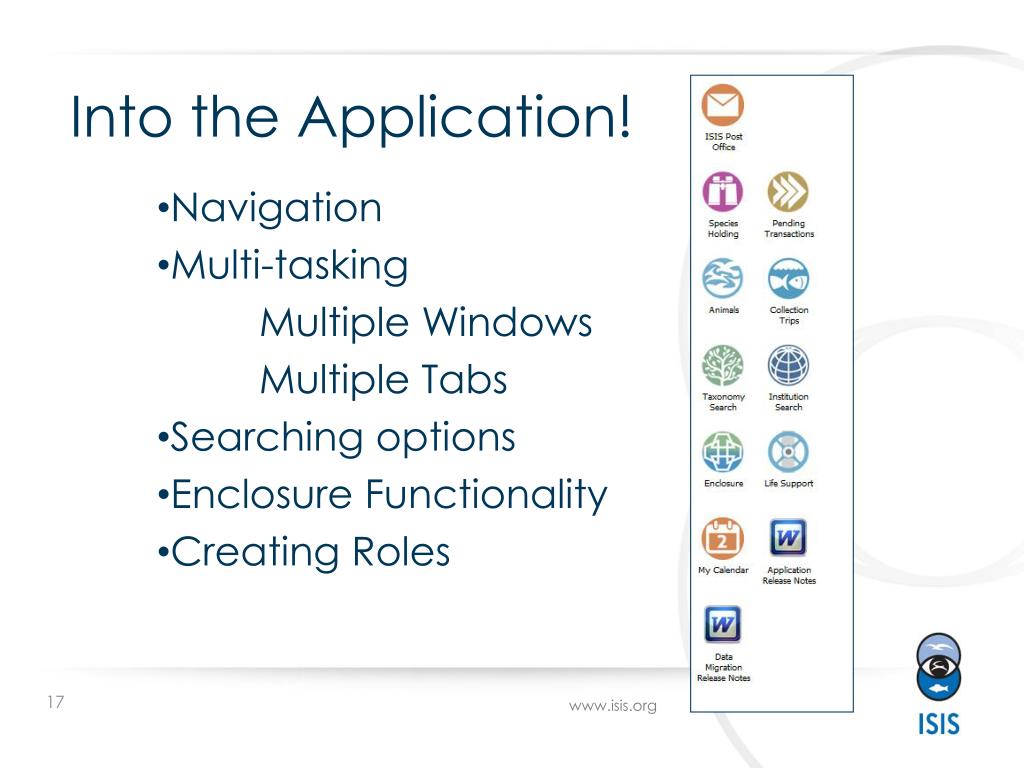 Into the Application!

•Navigation
•Multi-tasking
Multiple Windows
Multiple Tabs
•Searching options
•Enclosure Functionality
•Creating Roles

ISIS Post Office

Species Holding

Pending Transactions

Animals

Collection Trips

Taxonomy Search

Institution Search

Enclosure

Life Support

2

My Calendar

W

Application Release Notes

W

Data Migration Release Notes

17

www.isis.org

ISIS